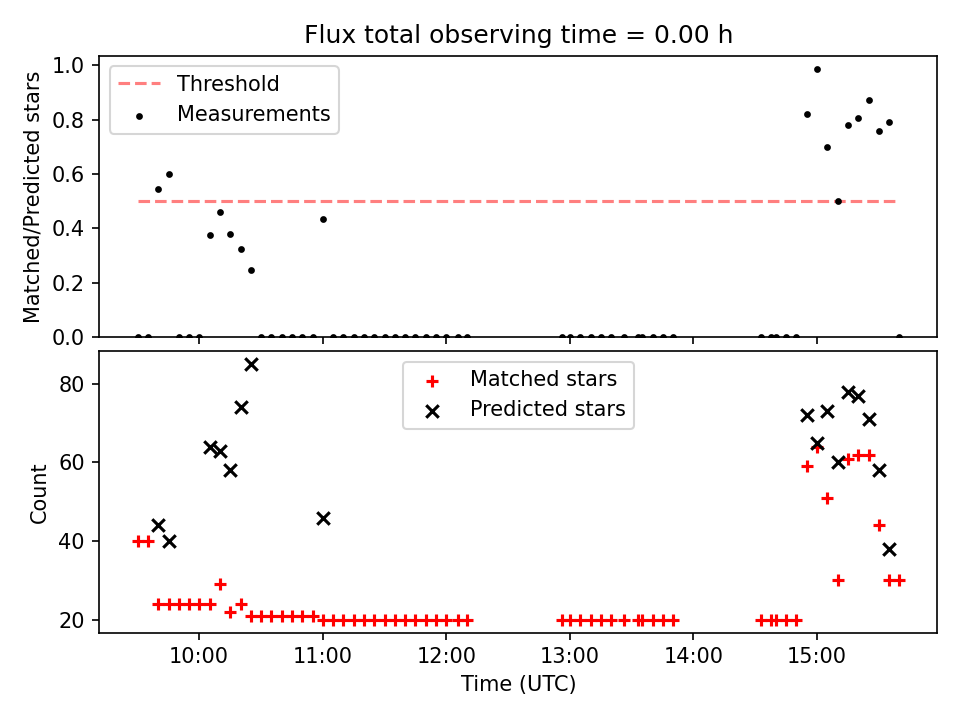 Flux total observing time = 0.00 h

Threshold
Measurements

Matched/Predicted stars

1.0
0.8
0.6
0.4
0.2
0.0

Matched stars
Predicted stars

Count

80
60
40
20

10:00
11:00
12:00
13:00
14:00
15:00

Time (UTC)